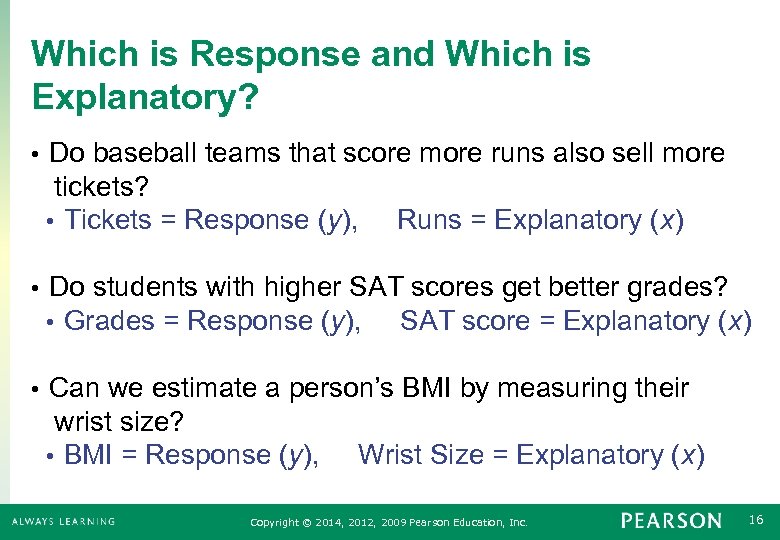 Which is Response and Which is Explanatory?

• Do baseball teams that score more runs also sell more tickets?
• Tickets = Response ($y$), Runs = Explanatory ($x$)

• Do students with higher SAT scores get better grades?
• Grades = Response ($y$), SAT score = Explanatory ($x$)

• Can we estimate a person's BMI by measuring their wrist size?
• BMI = Response ($y$), Wrist Size = Explanatory ($x$)

ALWAYS LEARNING

Copyright © 2014, 2012, 2009 Pearson Education, Inc.

PEARSON

16